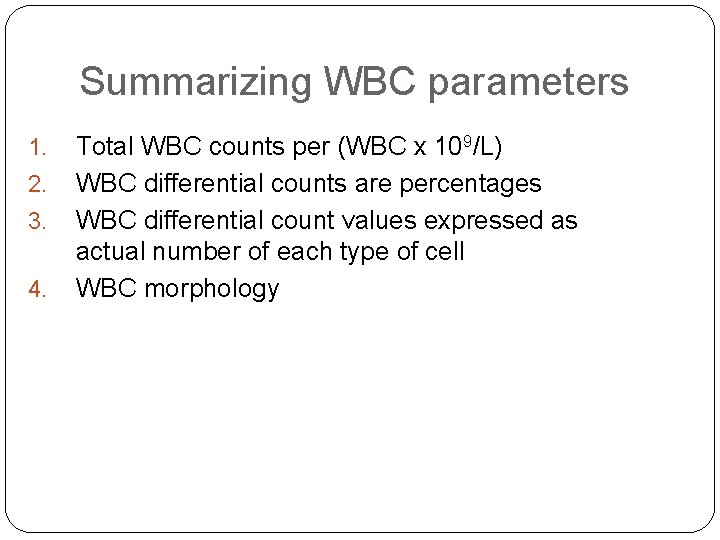 Summarizing WBC parameters

1. Total WBC counts per (WBC x $10^9$/L)
2. WBC differential counts are percentages
3. WBC differential count values expressed as actual number of each type of cell
4. WBC morphology